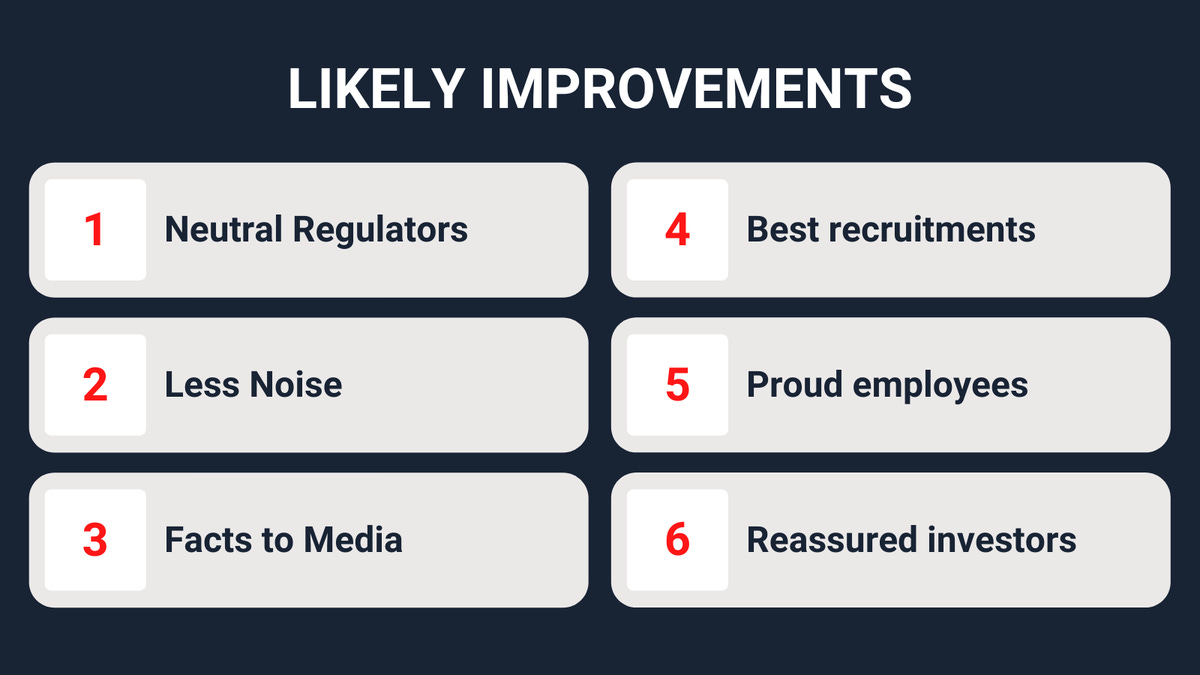 LIKELY IMPROVEMENTS

1 Neutral Regulators

2 Less Noise

3 Facts to Media

4 Best recruitments

5 Proud employees

6 Reassured investors